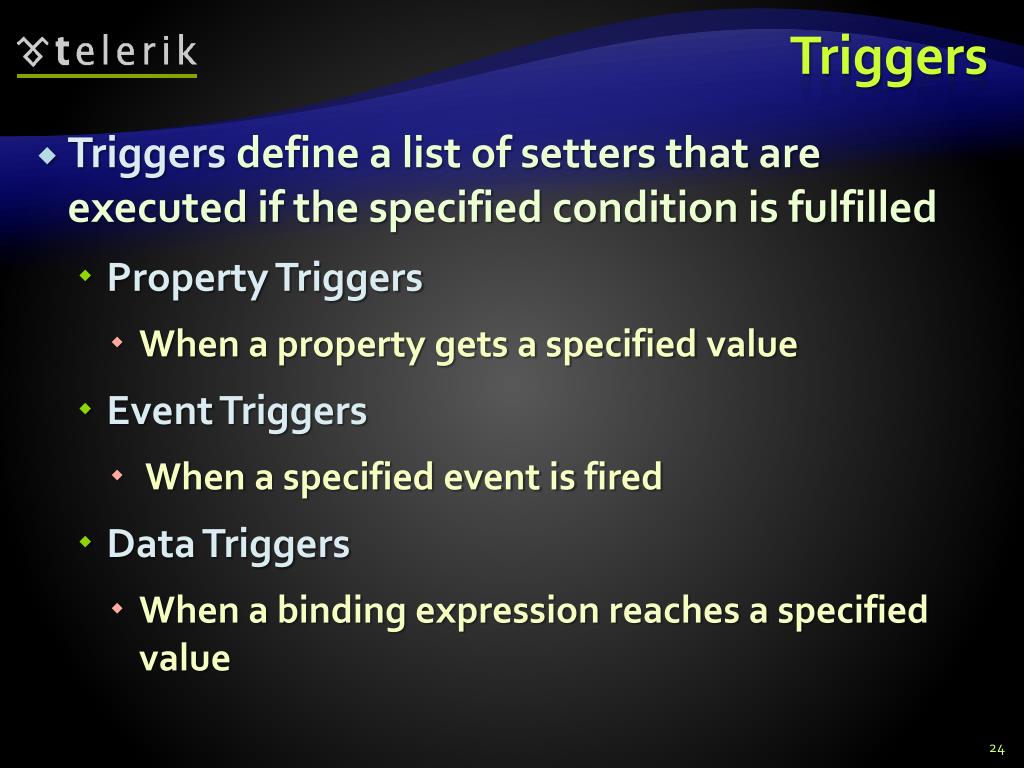 telerik

Triggers

Triggers define a list of setters that are executed if the specified condition is fulfilled

Property Triggers

When a property gets a specified value

Event Triggers

When a specified event is fired

Data Triggers

When a binding expression reaches a specified value

24